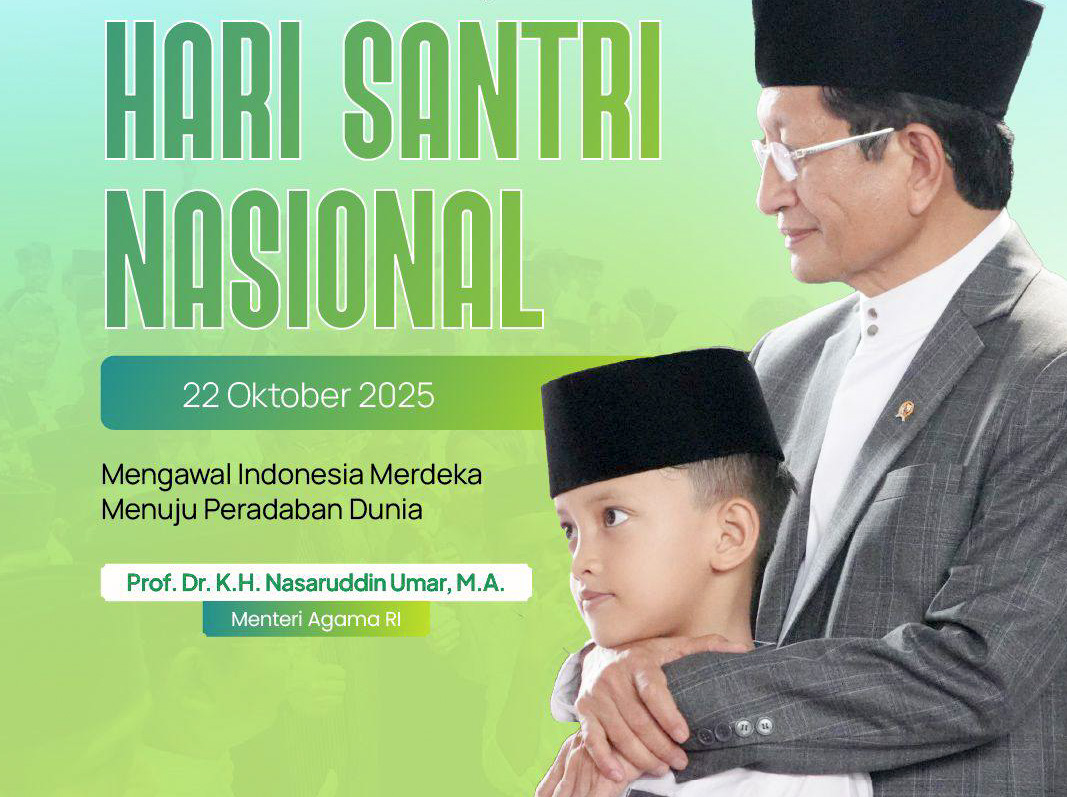 HARI SANTRI NASIONAL

22 Oktober 2025

Mengawal Indonesia Merdeka
Menuju Peradaban Dunia

Prof. Dr. K.H. Nasaruddin Umar, M.A.
Menteri Agama RI